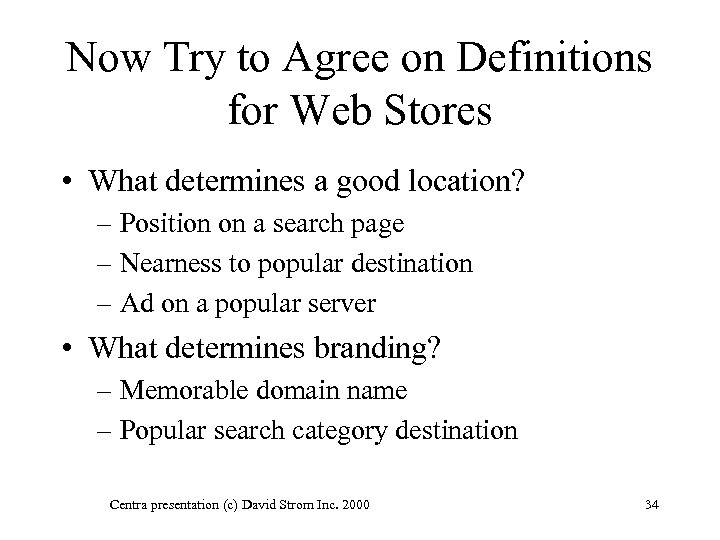 Now Try to Agree on Definitions for Web Stores

• What determines a good location?
– Position on a search page
– Nearness to popular destination
– Ad on a popular server

• What determines branding?
– Memorable domain name
– Popular search category destination

Centra presentation (c) David Strom Inc. 2000

34